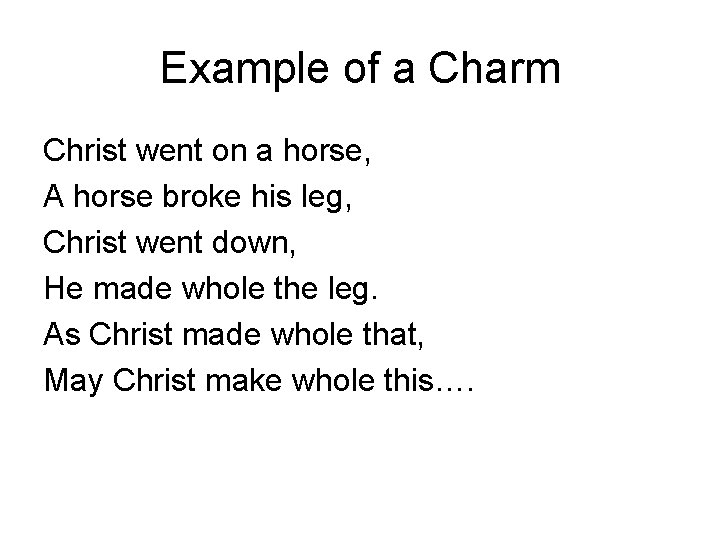 Example of a Charm

Christ went on a horse,
A horse broke his leg,
Christ went down,
He made whole the leg.
As Christ made whole that,
May Christ make whole this….